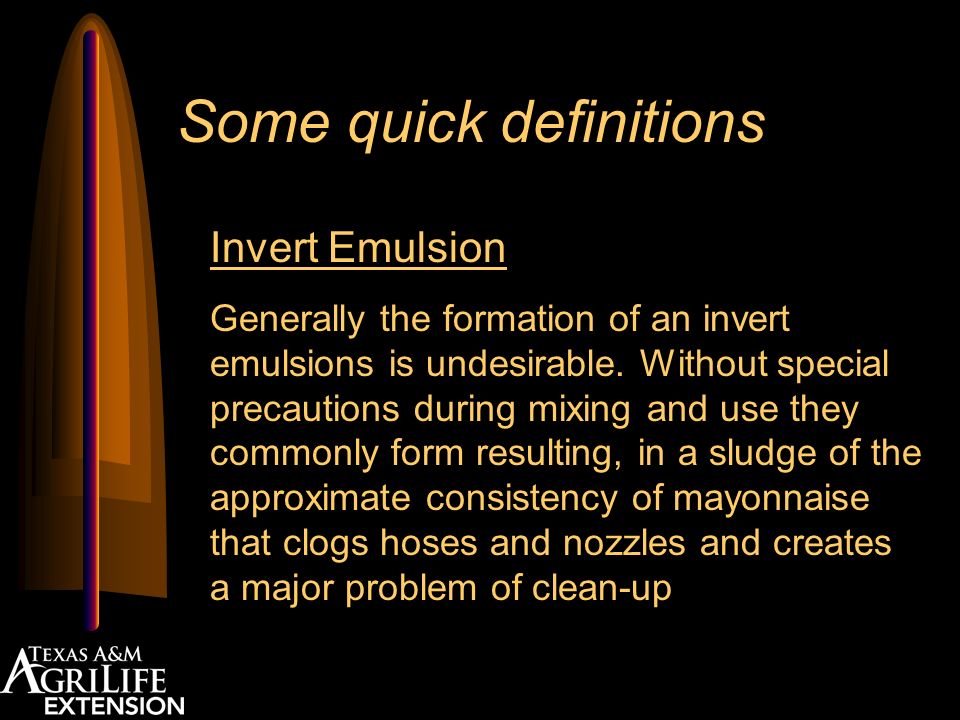 Some quick definitions

Invert Emulsion

Generally the formation of an invert emulsions is undesirable. Without special precautions during mixing and use they commonly form resulting, in a sludge of the approximate consistency of mayonnaise that clogs hoses and nozzles and creates a major problem of clean-up

TEXAS A&M
AGRILIFE
EXTENSION